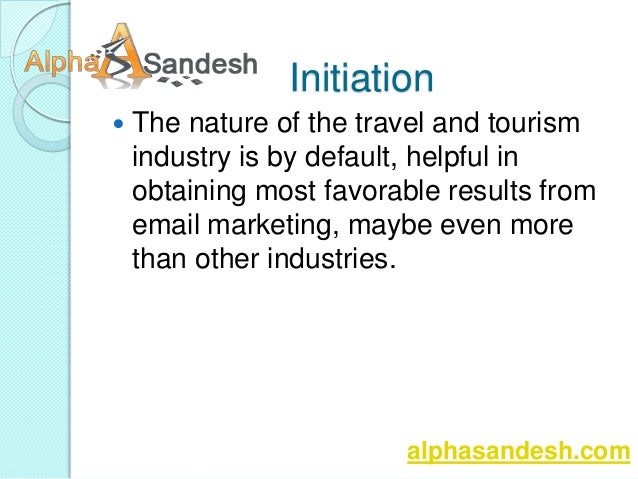 Alpha Sandesh

Initiation

• The nature of the travel and tourism industry is by default, helpful in obtaining most favorable results from email marketing, maybe even more than other industries.

alphasandesh.com